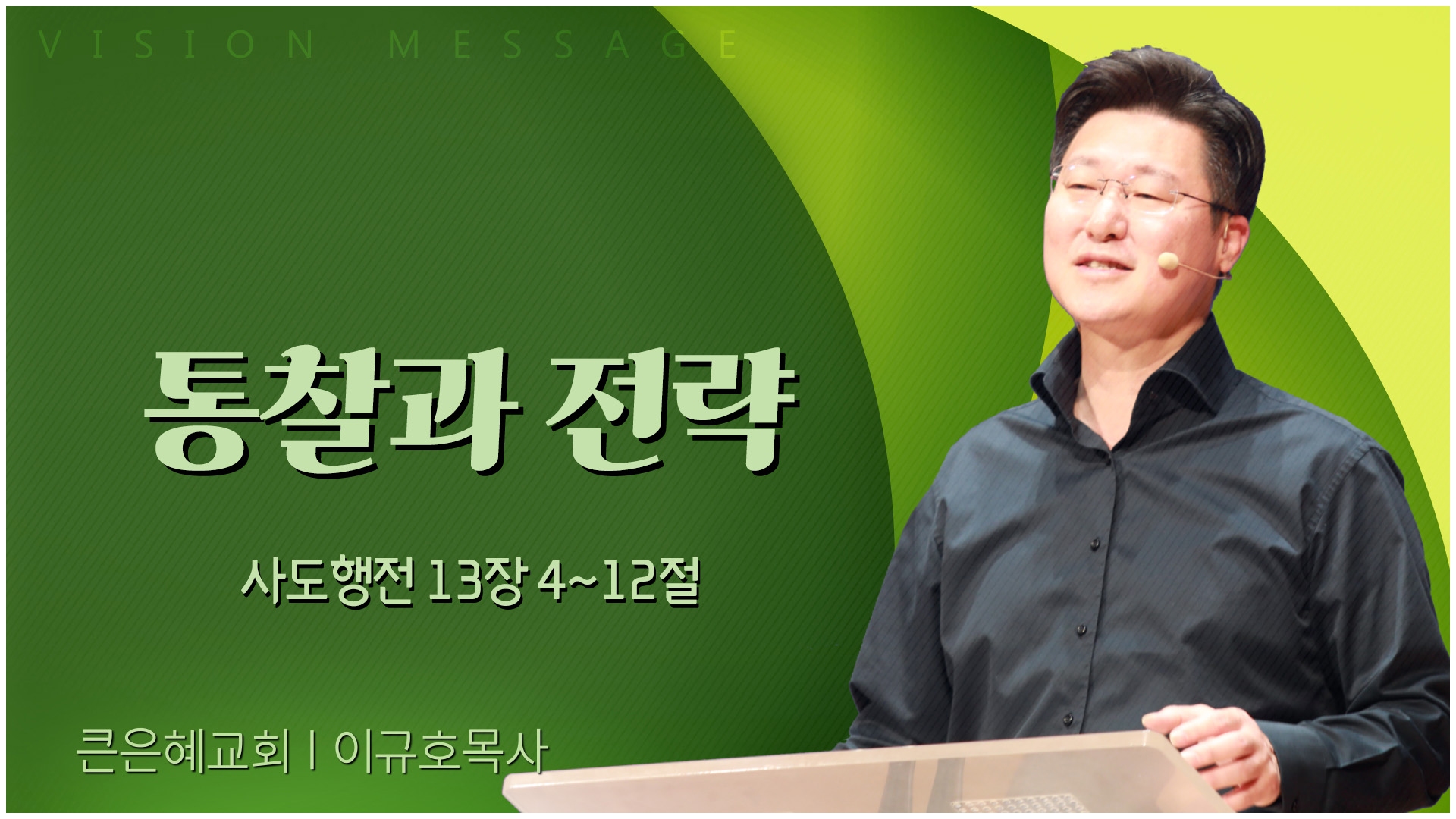 VISION MESSAGE

통찰과 전략

사도행전 13장 4~12절

큰은혜교회 | 이규호목사